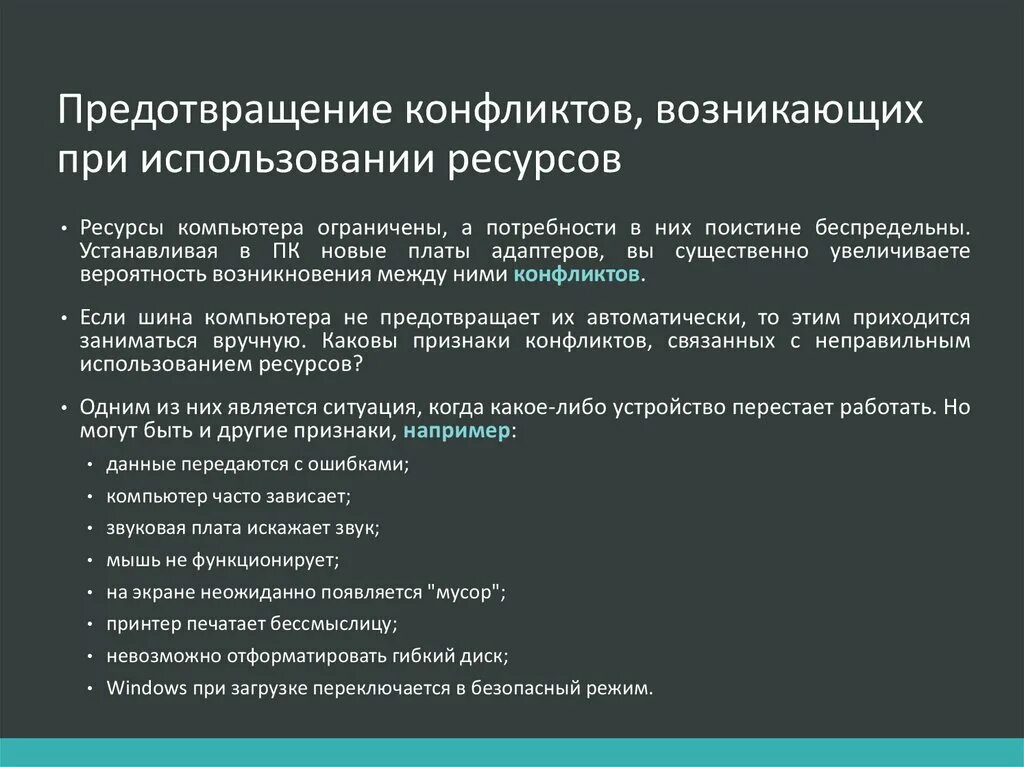 Предотвращение конфликтов, возникающих при использовании ресурсов

• Ресурсы компьютера ограничены, а потребности в них поистине беспредельны. Устанавливая в ПК новые платы адаптеров, вы существенно увеличиваете вероятность возникновения между ними конфликтов.

• Если шина компьютера не предотвращает их автоматически, то этим приходится заниматься вручную. Каковы признаки конфликтов, связанных с неправильным использованием ресурсов?

• Одним из них является ситуация, когда какое-либо устройство перестает работать. Но могут быть и другие признаки, например:
  • данные передаются с ошибками;
  • компьютер часто зависает;
  • звуковая плата искажает звук;
  • мышь не функционирует;
  • на экране неожиданно появляется "мусор";
  • принтер печатает бессмыслицу;
  • невозможно отформатировать гибкий диск;
  • Windows при загрузке переключается в безопасный режим.